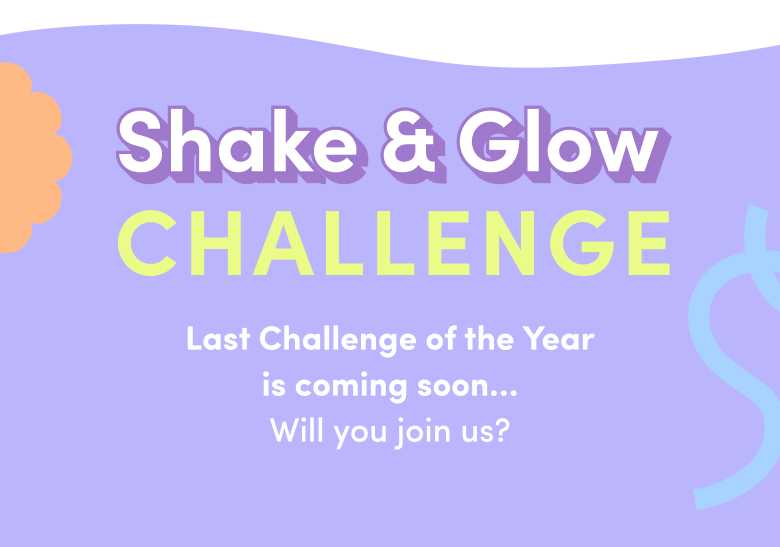 Shake & Glow
CHALLENGE

Last Challenge of the Year is coming soon...
Will you join us?